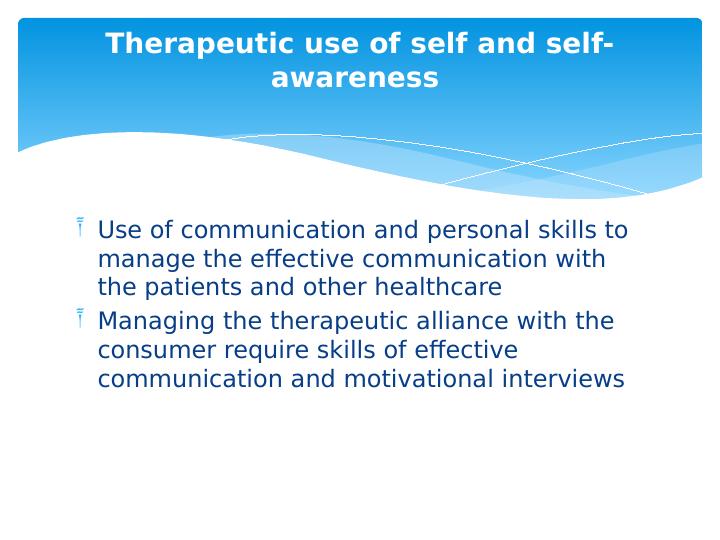 Therapeutic use of self and self-awareness

Use of communication and personal skills to manage the effective communication with the patients and other healthcare

Managing the therapeutic alliance with the consumer require skills of effective communication and motivational interviews